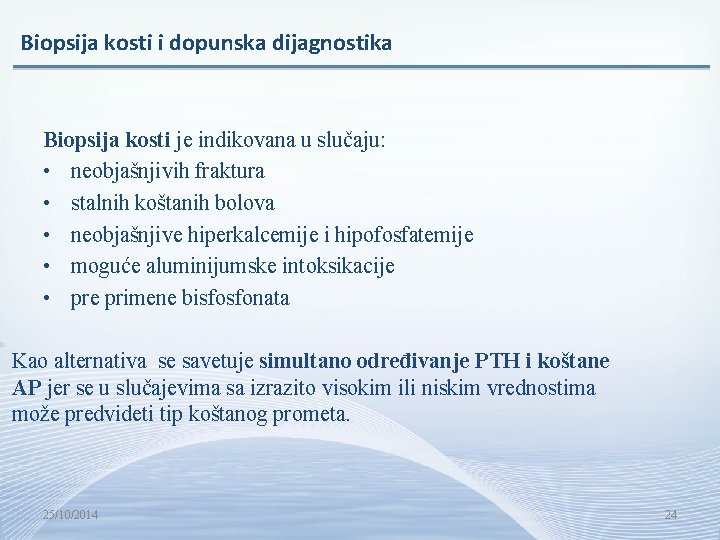 Biopsija kosti i dopunska dijagnostika

Biopsija kosti je indikovana u slučaju:
• neobjašnjivih fraktura
• stalnih koštanih bolova
• neobjašnjive hiperkalcemije i hipofosfatemije
• moguće aluminijumske intoksikacije
• pre primene bisfosfonata

Kao alternativa se savetuje simultano određivanje PTH i koštane AP jer se u slučajevima sa izrazito visokim ili niskim vrednostima može predvideti tip koštanog prometa.

25/10/2014

24